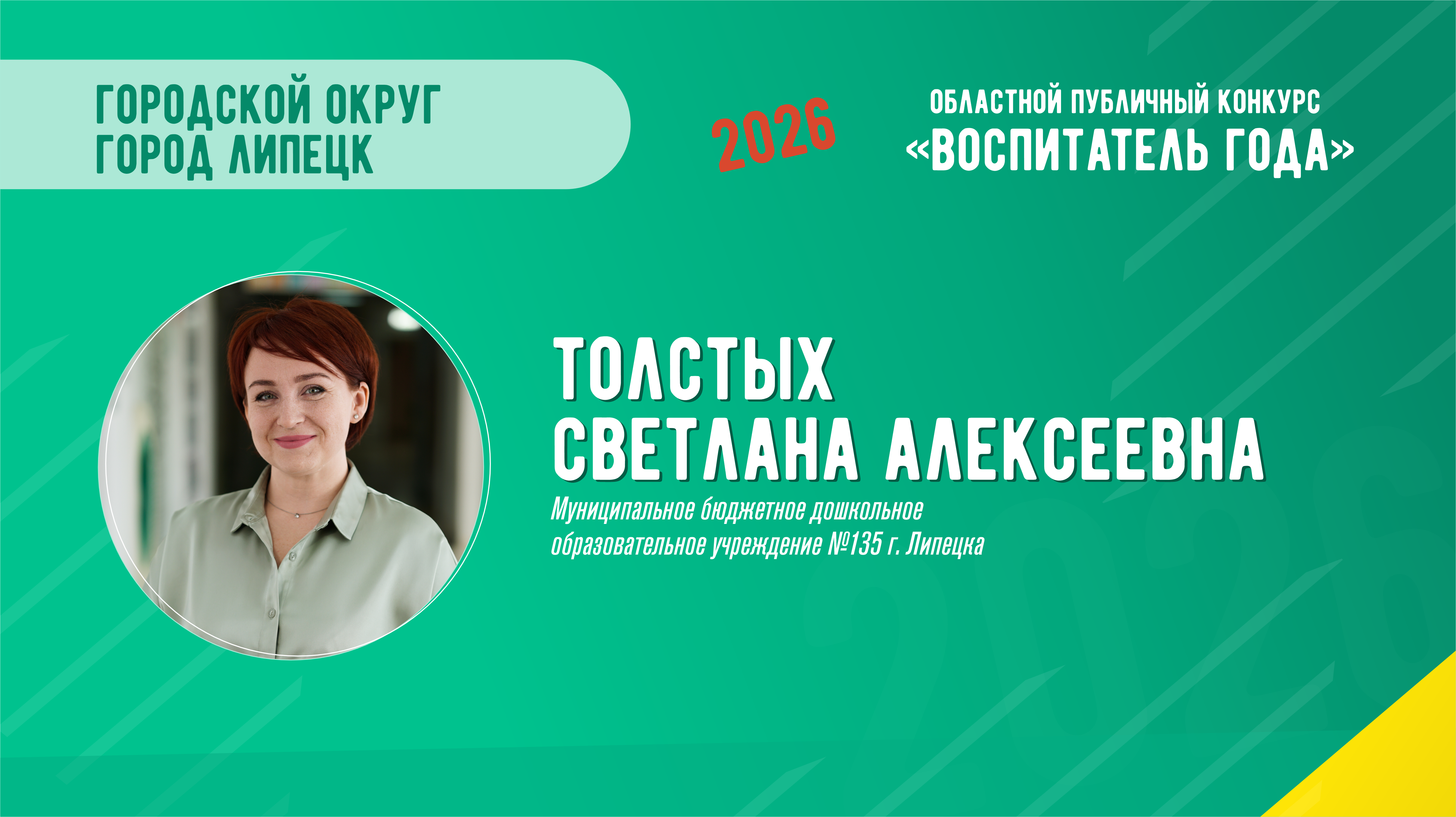 ГОРОДСКОЙ ОКРУГ ГОРОД ЛИПЕЦК

2026

ОБЛАСТНОЙ ПУБЛИЧНЫЙ КОНКУРС
«ВОСПИТАТЕЛЬ ГОДА»

ТОЛСТЫХ
СВЕТЛАНА АЛЕКСЕЕВНА

Муниципальное бюджетное дошкольное образовательное учреждение №135 г. Липецка